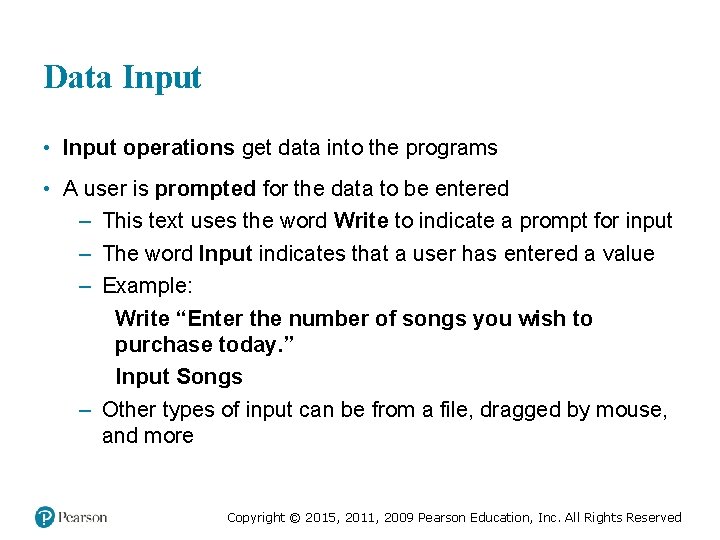 Data Input

• Input operations get data into the programs

• A user is prompted for the data to be entered
  – This text uses the word Write to indicate a prompt for input
  – The word Input indicates that a user has entered a value
  – Example:
    Write “Enter the number of songs you wish to purchase today.”
    Input Songs
  – Other types of input can be from a file, dragged by mouse, and more

Pearson

Copyright © 2015, 2011, 2009 Pearson Education, Inc. All Rights Reserved